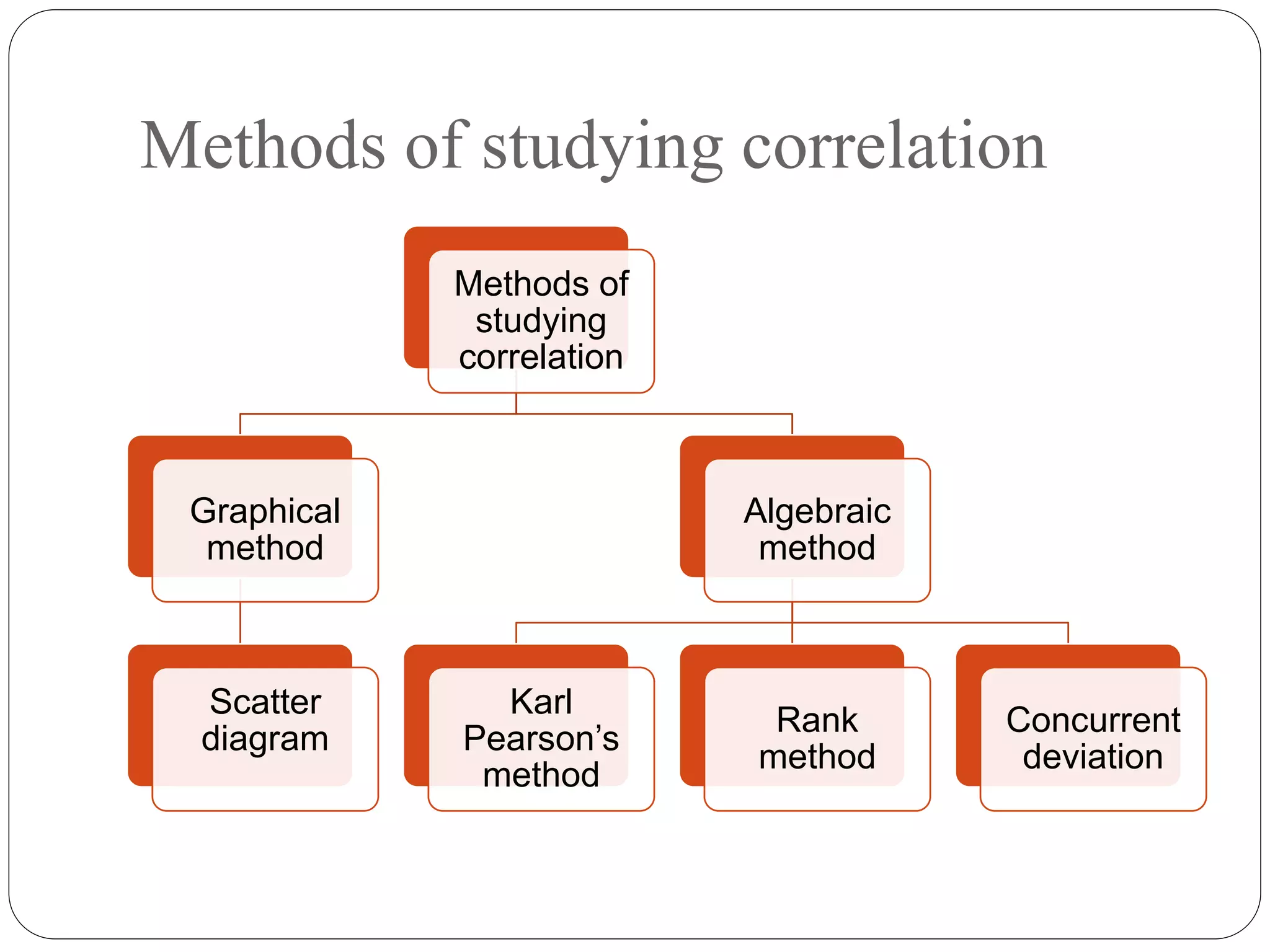 Methods of studying correlation

Methods of studying correlation

Graphical method

Algebraic method

Scatter diagram

Karl Pearson’s method

Rank method

Concurrent deviation